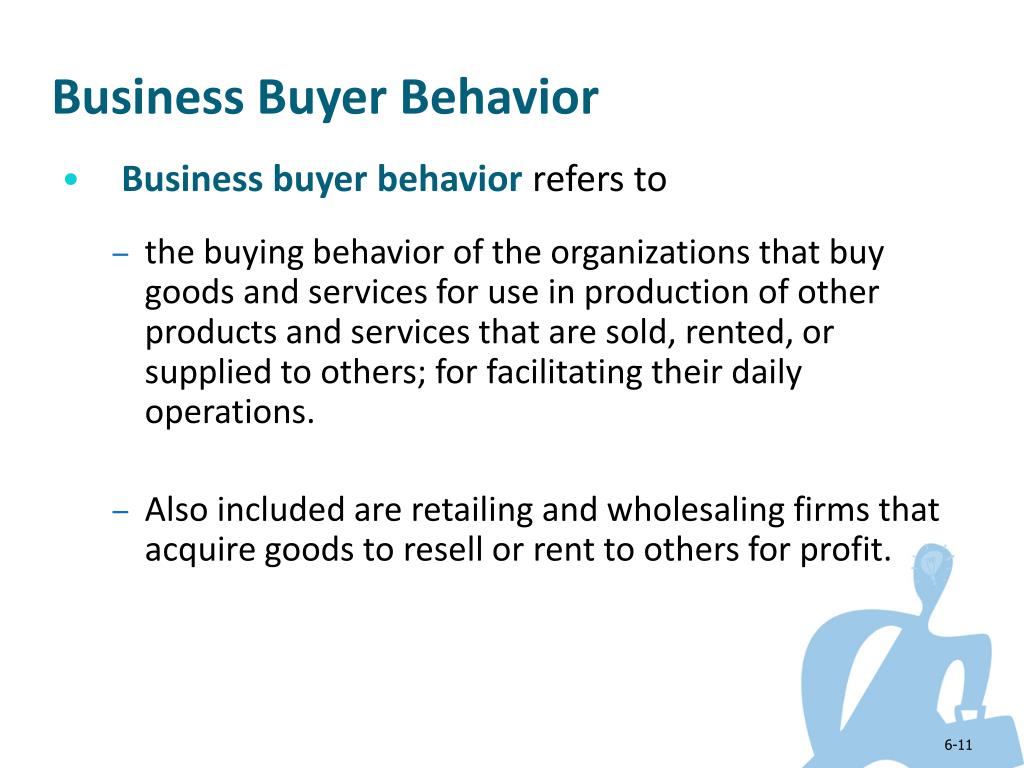 Business Buyer Behavior

• Business buyer behavior refers to

– the buying behavior of the organizations that buy goods and services for use in production of other products and services that are sold, rented, or supplied to others; for facilitating their daily operations.

– Also included are retailing and wholesaling firms that acquire goods to resell or rent to others for profit.

6-11